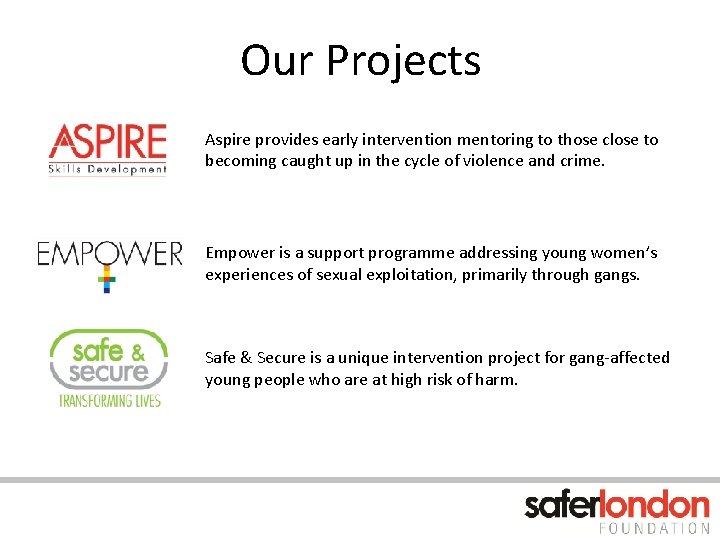 Our Projects

ASPIRE
Skills Development

Aspire provides early intervention mentoring to those close to becoming caught up in the cycle of violence and crime.

EMPOWER

Empower is a support programme addressing young women's experiences of sexual exploitation, primarily through gangs.

safe & secure
TRANSFORMING LIVES

Safe & Secure is a unique intervention project for gang-affected young people who are at high risk of harm.

saferlondon
FOUNDATION